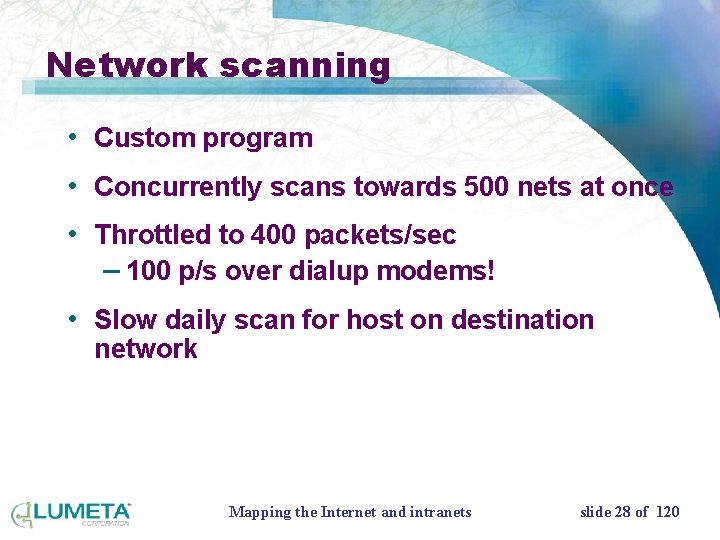 Network scanning

• Custom program
• Concurrently scans towards 500 nets at once
• Throttled to 400 packets/sec
– 100 p/s over dialup modems!
• Slow daily scan for host on destination network

LUMETA CORPORATION

Mapping the Internet and intranets

slide 28 of 120